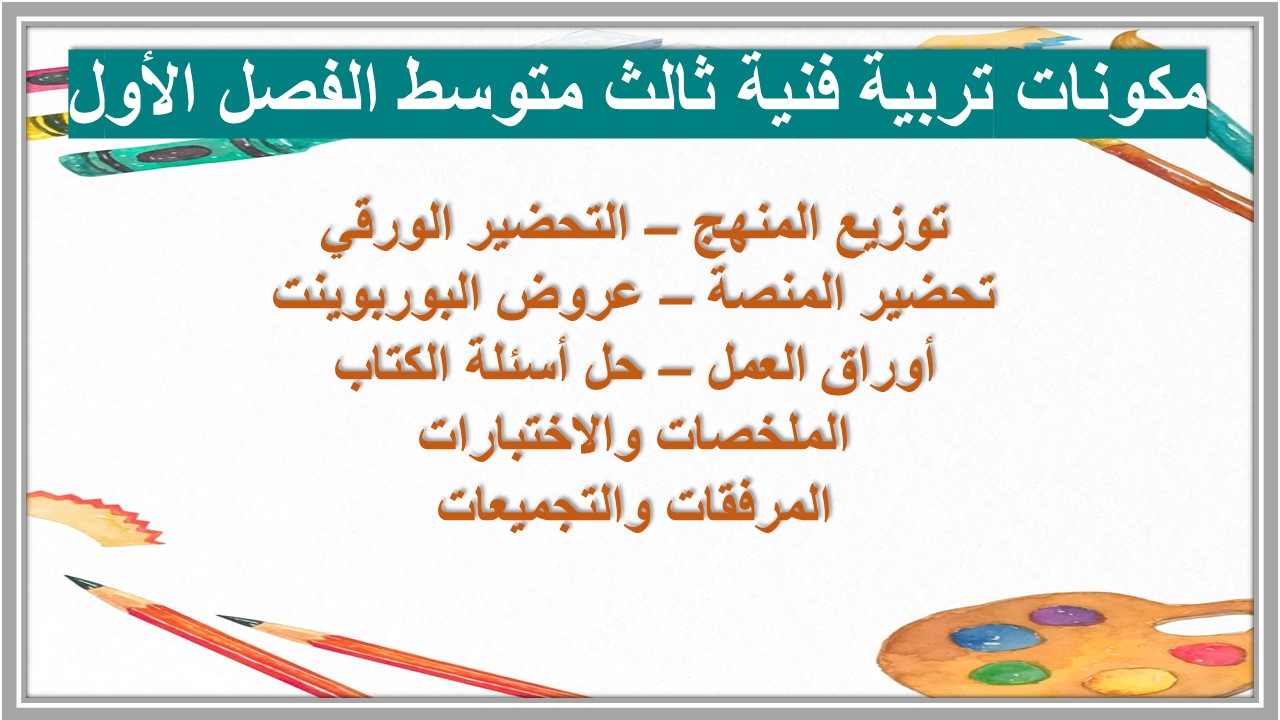 مكونات تربية فنية ثالث متوسط الفصل الأول

توزيع المنهج – التحضير الورقي
تحضير المنصة – عروض البوربوينت
أوراق العمل – حل أسئلة الكتاب
الملخصات والاختبارات
المرفقات والتجميعات